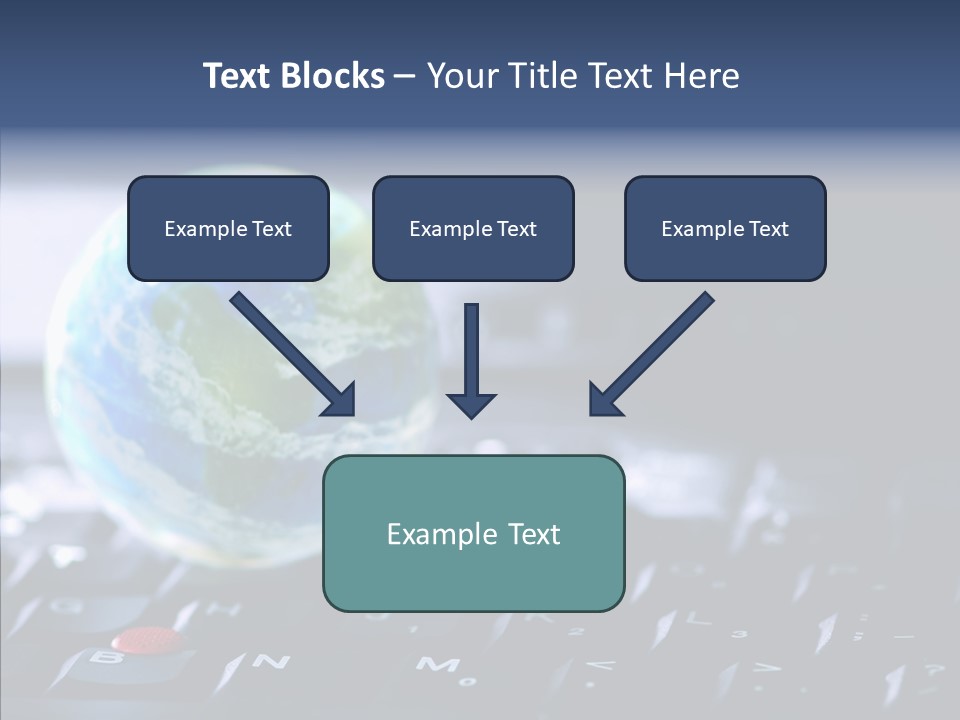 Text Blocks – Your Title Text Here

Example Text

Example Text

Example Text

Example Text